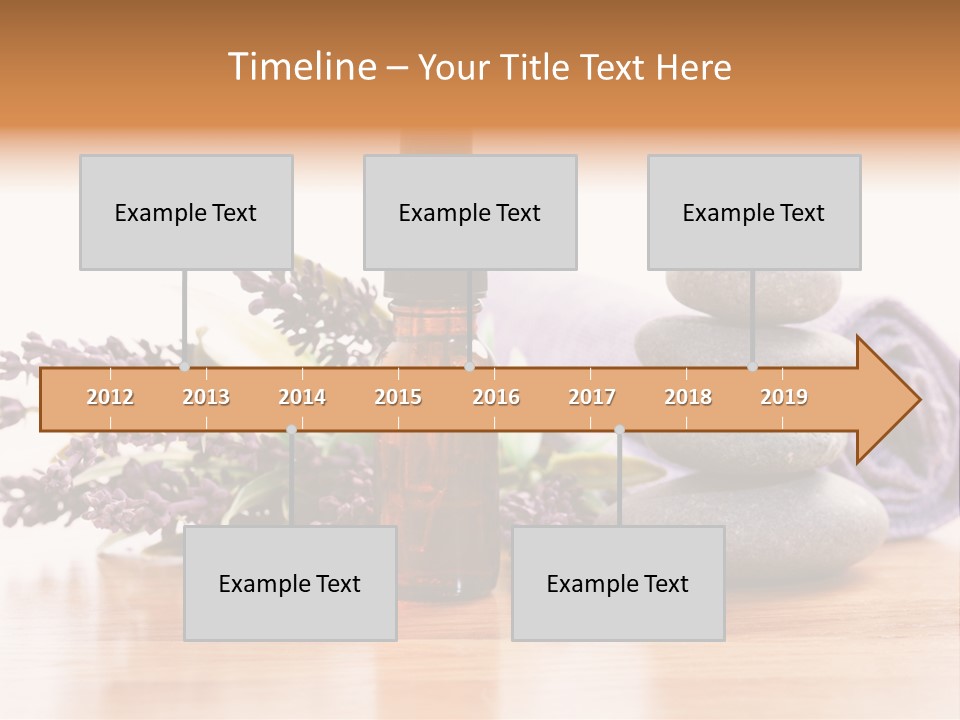 Timeline – Your Title Text Here

Example Text

Example Text

Example Text

2012 2013 2014 2015 2016 2017 2018 2019

Example Text

Example Text